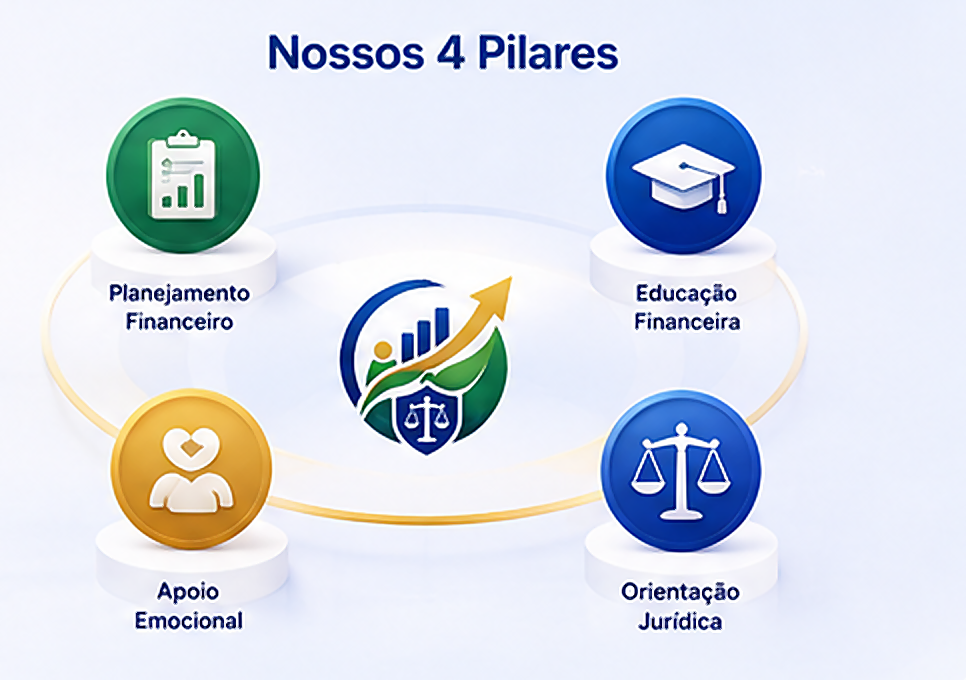 Nossos 4 Pilares

Planejamento Financeiro

Educação Financeira

Apoio Emocional

Orientação Jurídica